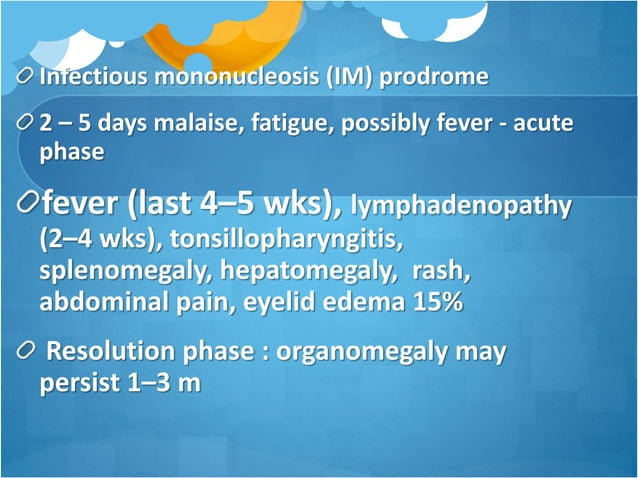 Infectious mononucleosis (IM) prodrome

2 – 5 days malaise, fatigue, possibly fever - acute phase

fever (last 4–5 wks), lymphadenopathy (2–4 wks), tonsillopharyngitis, splenomegaly, hepatomegaly, rash, abdominal pain, eyelid edema 15%

Resolution phase : organomegaly may persist 1–3 m